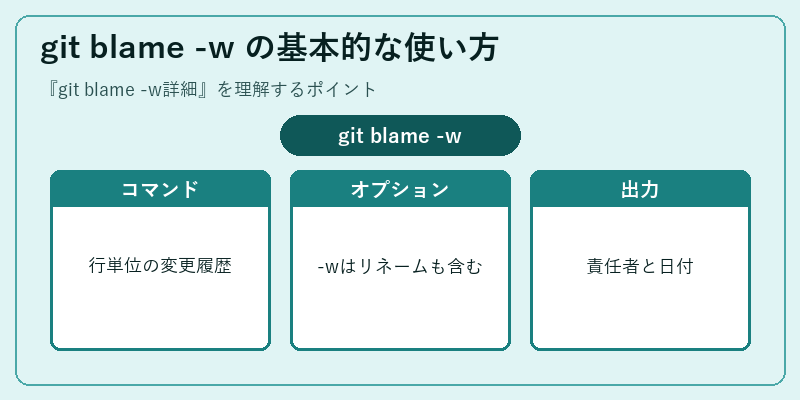 git blame -w の基本的な使い方

『git blame -w詳細』を理解するポイント

git blame -w

コマンド

行単位の変更履歴

オプション

-wはリネームも含む

出力

責任者と日付